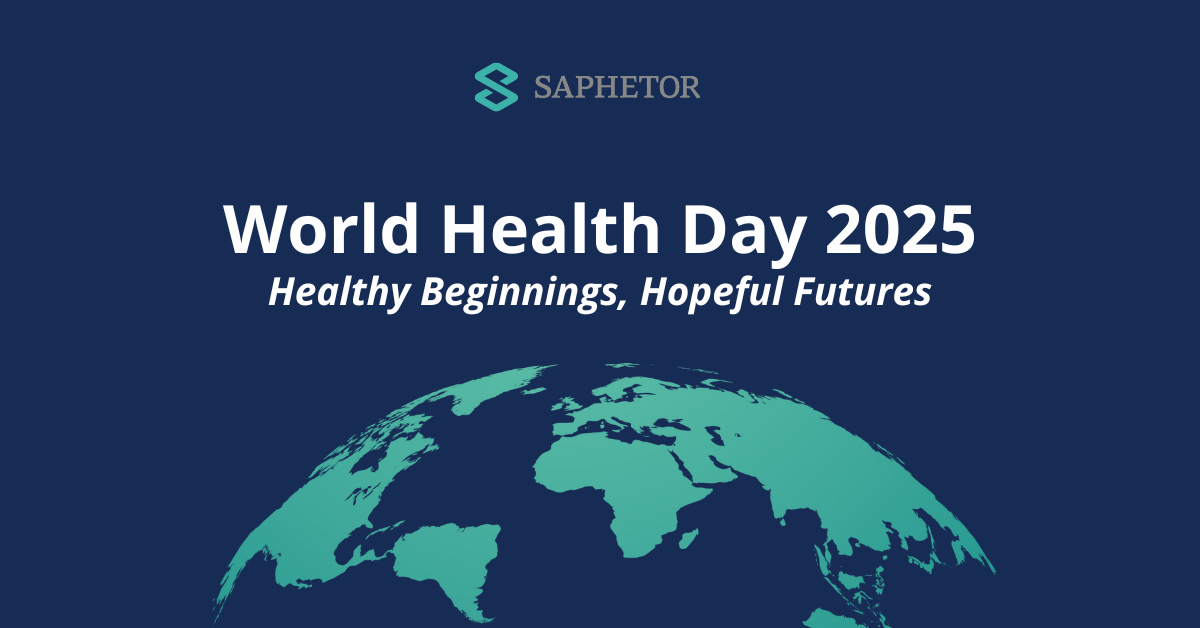 SAPHETOR

World Health Day 2025
Healthy Beginnings, Hopeful Futures